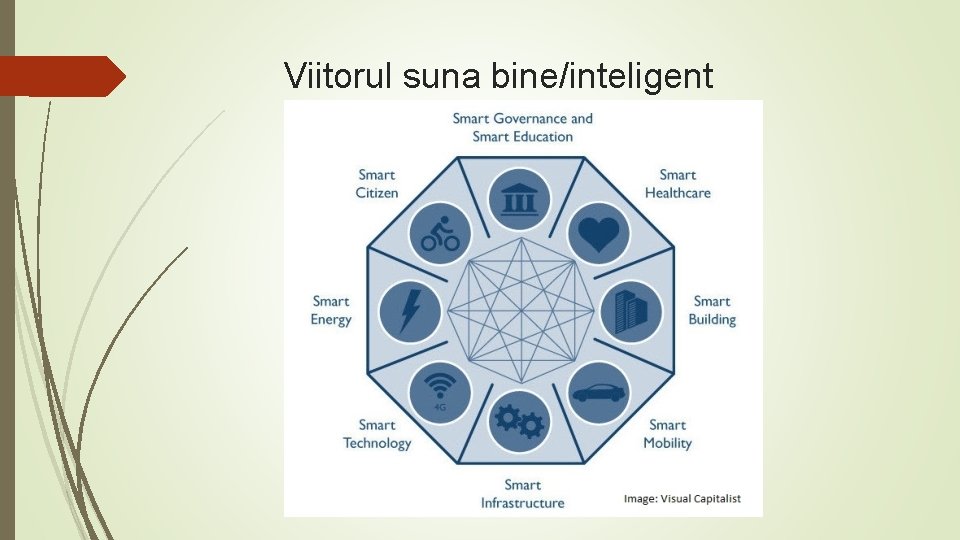 Viitorul suna bine/inteligent

Smart Governance and Smart Education

Smart Healthcare

Smart Building

Smart Mobility

Smart Infrastructure

Smart Technology

4G

Smart Energy

Smart Citizen

Image: Visual Capitalist